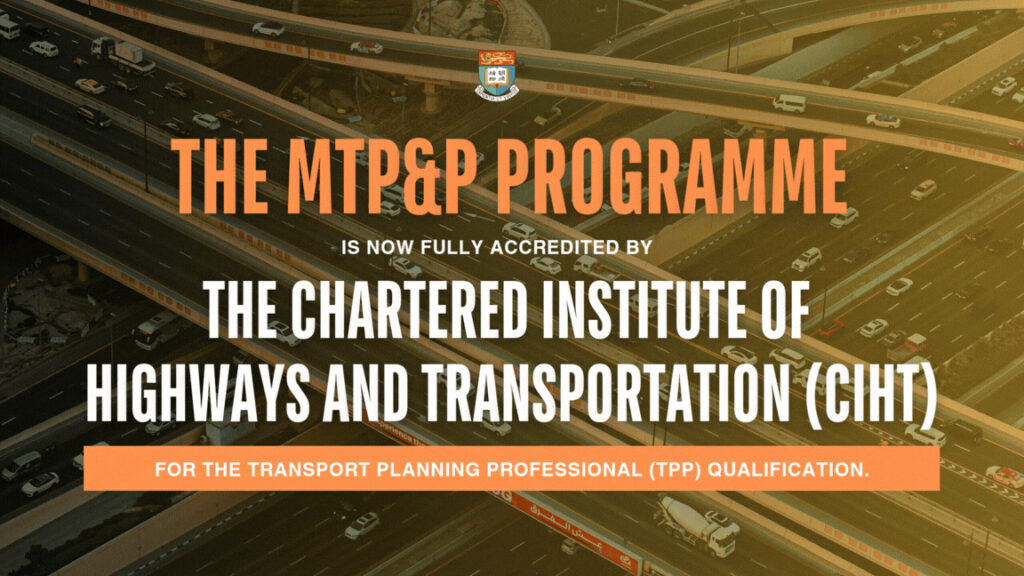 THE MTP&P PROGRAMME

IS NOW FULLY ACCREDITED BY

THE CHARTERED INSTITUTE OF HIGHWAYS AND TRANSPORTATION (CIHT)

FOR THE TRANSPORT PLANNING PROFESSIONAL (TPP) QUALIFICATION.